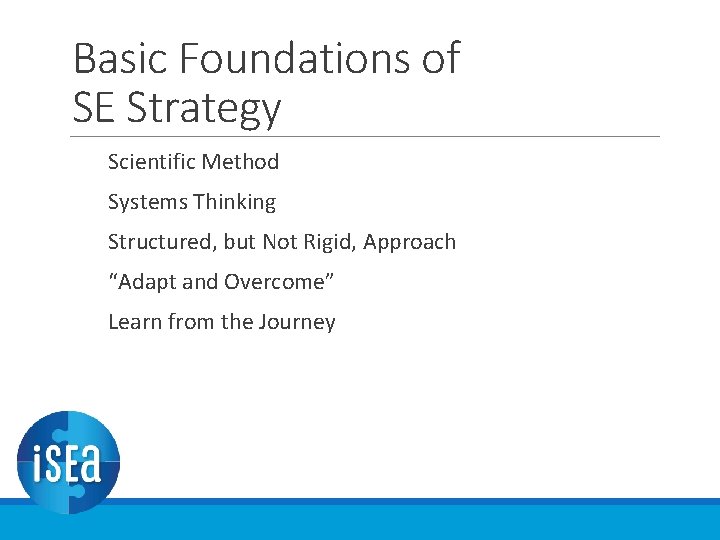 Basic Foundations of SE Strategy

Scientific Method

Systems Thinking

Structured, but Not Rigid, Approach

“Adapt and Overcome”

Learn from the Journey

iSEa